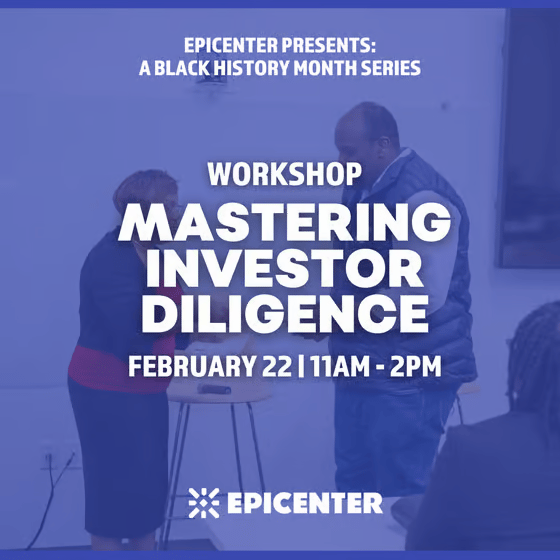 EPICENTER PRESENTS:
A BLACK HISTORY MONTH SERIES

WORKSHOP
MASTERING INVESTOR DILIGENCE

FEBRUARY 22 | 11AM - 2PM

EPICENTER